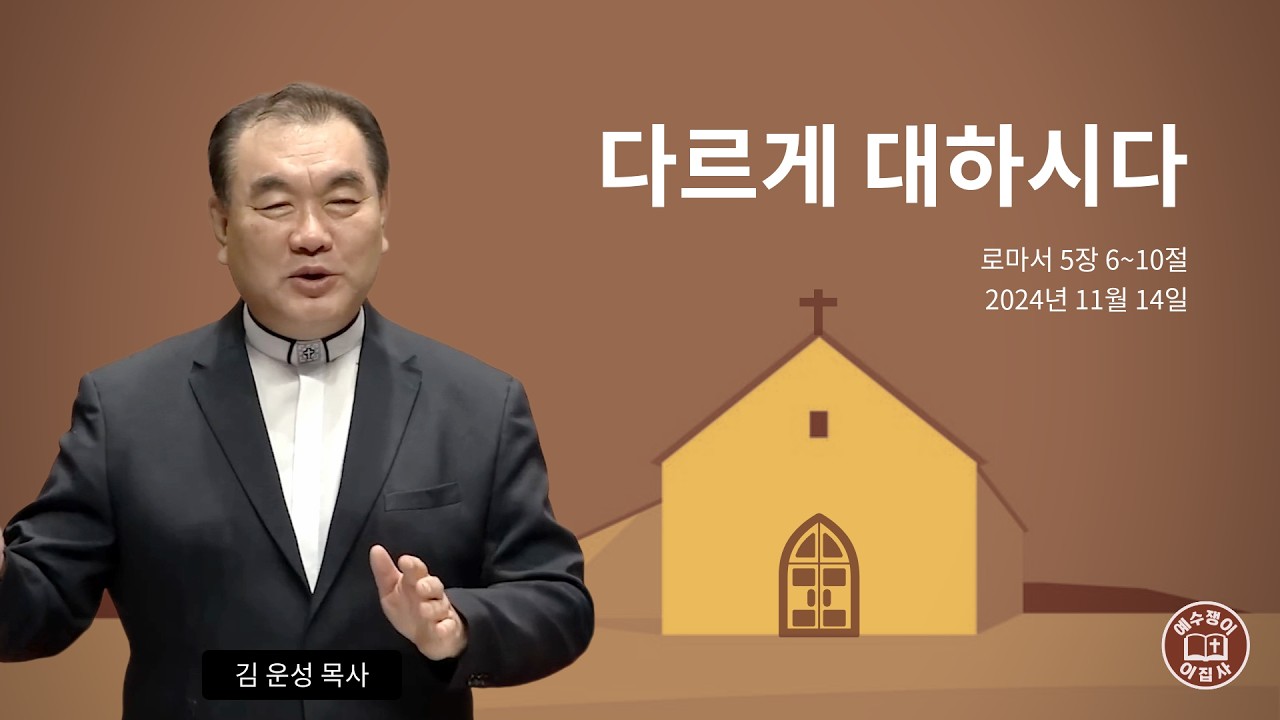 다르게 대하시다

로마서 5장 6~10절
2024년 11월 14일

김 운성 목사

예수쟁이
이집사